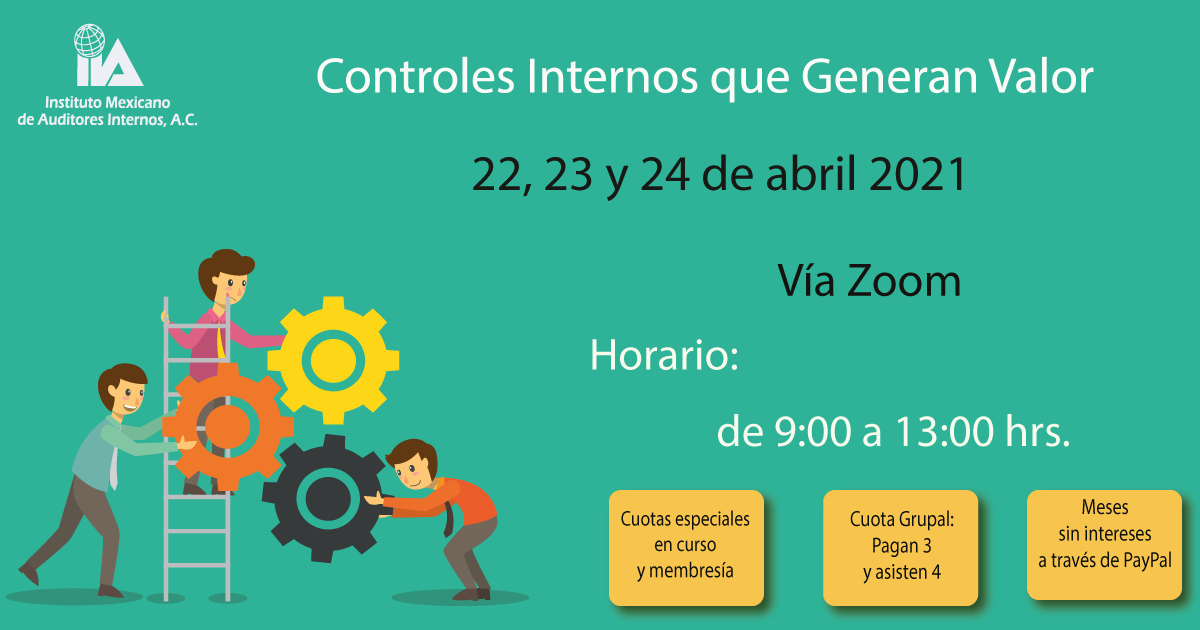 IIA
Instituto Mexicano de Auditores Internos, A.C.

Controles Internos que Generan Valor

22, 23 y 24 de abril 2021

Vía Zoom

Horario:

de 9:00 a 13:00 hrs.

Cuotas especiales en curso y membresía

Cuota Grupal: Pagan 3 y asisten 4

Meses sin intereses a través de PayPal